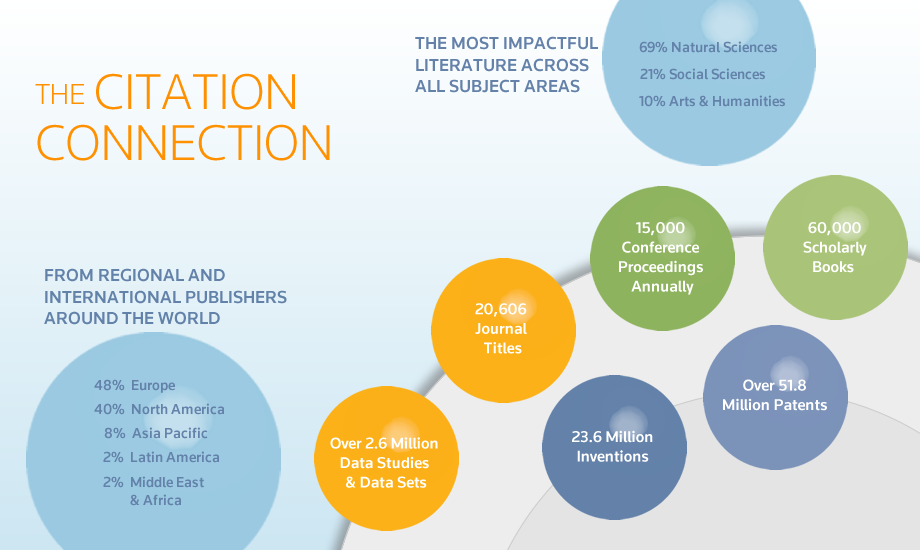 THE CITATION CONNECTION

THE MOST IMPACTFUL LITERATURE ACROSS ALL SUBJECT AREAS

69% Natural Sciences
21% Social Sciences
10% Arts & Humanities

FROM REGIONAL AND INTERNATIONAL PUBLISHERS AROUND THE WORLD

48% Europe
40% North America
8% Asia Pacific
2% Latin America
2% Middle East & Africa

Over 2.6 Million Data Studies & Data Sets

20,606 Journal Titles

15,000 Conference Proceedings Annually

60,000 Scholarly Books

23.6 Million Inventions

Over 51.8 Million Patents